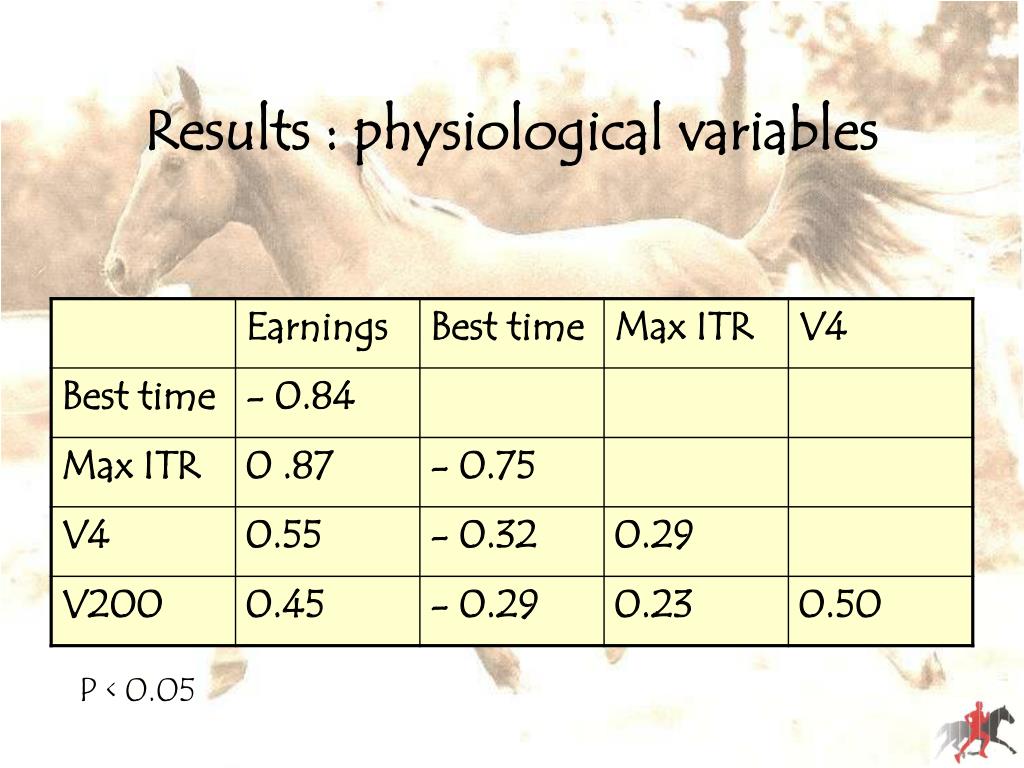 Results : physiological variables

| | Earnings | Best time | Max ITR | V4 |
|---|---|---|---|---|
| Best time | - 0.84 | | | |
| Max ITR | 0 .87 | - 0.75 | | |
| V4 | 0.55 | - 0.32 | 0.29 | |
| V200 | 0.45 | - 0.29 | 0.23 | 0.50 |

P < 0.05